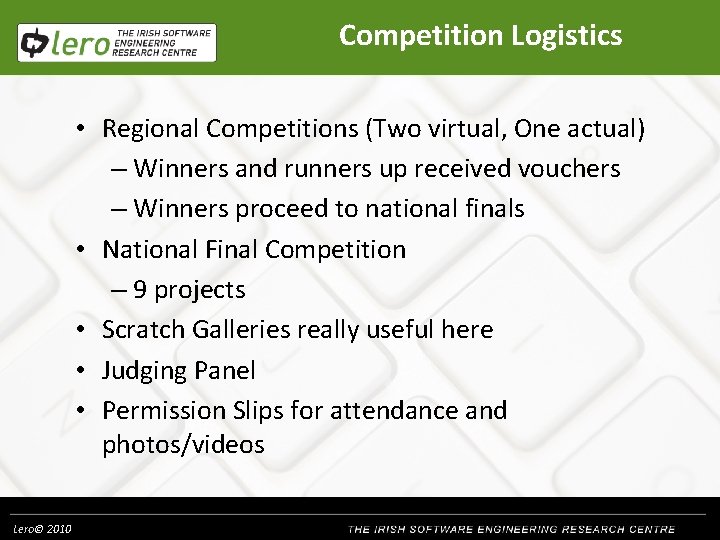 lero THE IRISH SOFTWARE ENGINEERING RESEARCH CENTRE

Competition Logistics

• Regional Competitions (Two virtual, One actual)
 – Winners and runners up received vouchers
 – Winners proceed to national finals
• National Final Competition
 – 9 projects
• Scratch Galleries really useful here
• Judging Panel
• Permission Slips for attendance and photos/videos

Lero© 2010

THE IRISH SOFTWARE ENGINEERING RESEARCH CENTRE